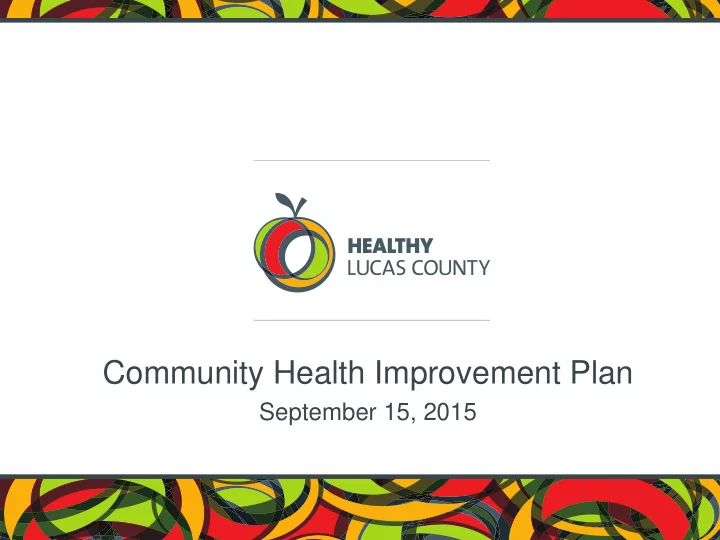 HEALTHY
LUCAS COUNTY

Community Health Improvement Plan

September 15, 2015